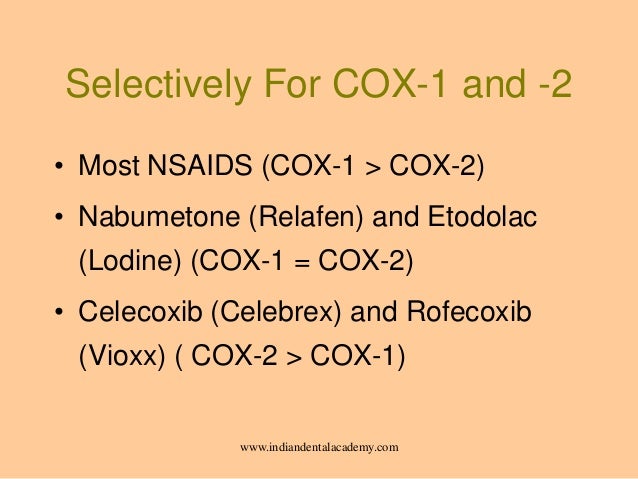 Selectively For COX-1 and -2

• Most NSAIDS (COX-1 > COX-2)

• Nabumetone (Relafen) and Etodolac (Lodine) (COX-1 = COX-2)

• Celecoxib (Celebrex) and Rofecoxib (Vioxx) ( COX-2 > COX-1)

www.indiandentalacademy.com